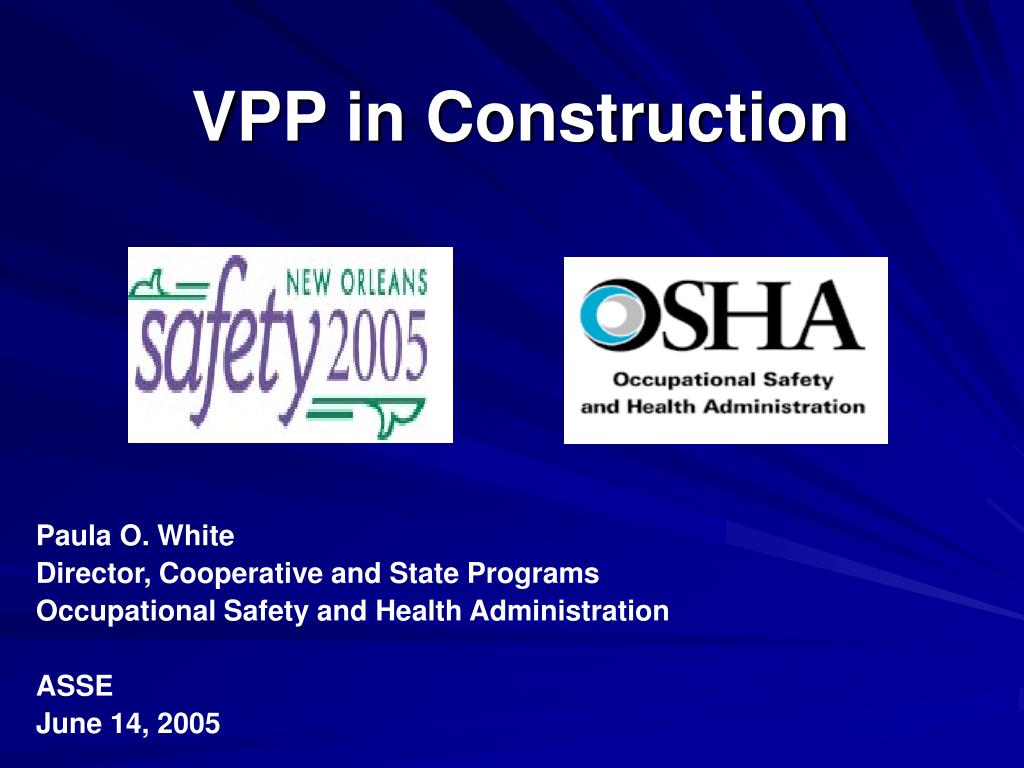 VPP in Construction

NEW ORLEANS
safety 2005

OSHA
Occupational Safety and Health Administration

Paula O. White
Director, Cooperative and State Programs
Occupational Safety and Health Administration

ASSE
June 14, 2005